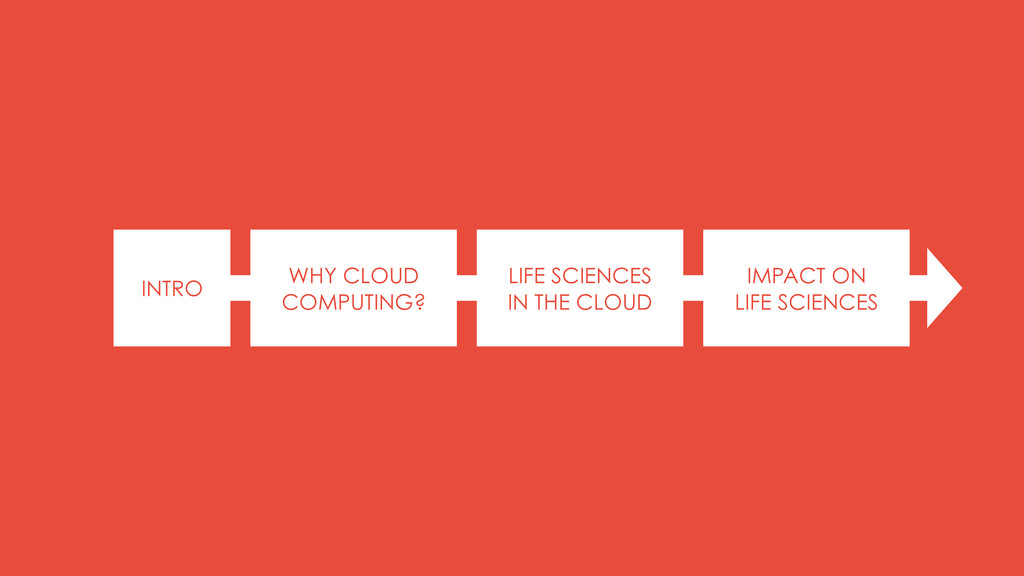 INTRO

WHY CLOUD COMPUTING?

LIFE SCIENCES IN THE CLOUD

IMPACT ON LIFE SCIENCES